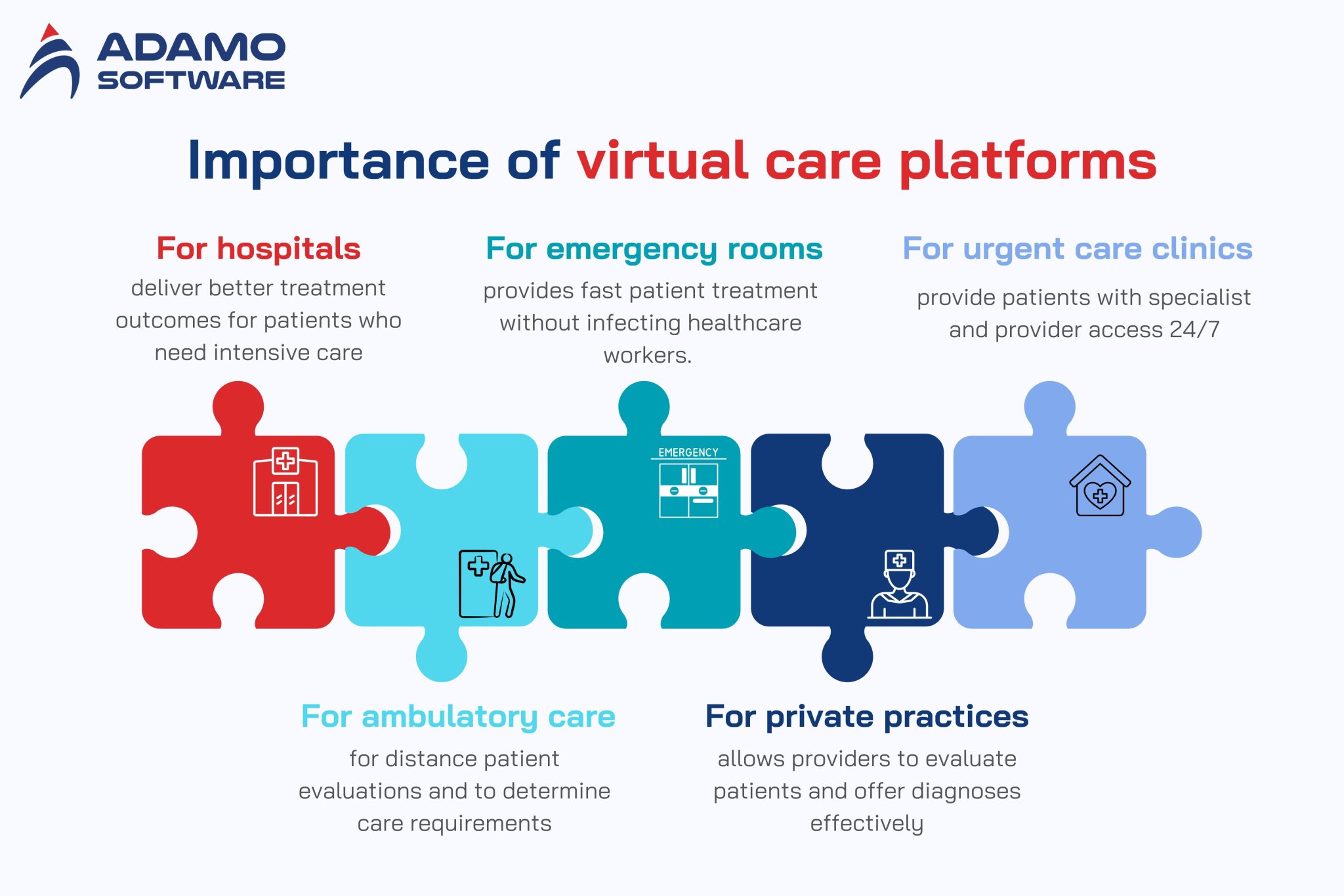 ADAMO SOFTWARE

Importance of virtual care platforms

For hospitals
deliver better treatment outcomes for patients who need intensive care

For emergency rooms
provides fast patient treatment without infecting healthcare workers.

For urgent care clinics
provide patients with specialist and provider access 24/7

EMERGENCY

For ambulatory care
for distance patient evaluations and to determine care requirements

For private practices
allows providers to evaluate patients and offer diagnoses effectively